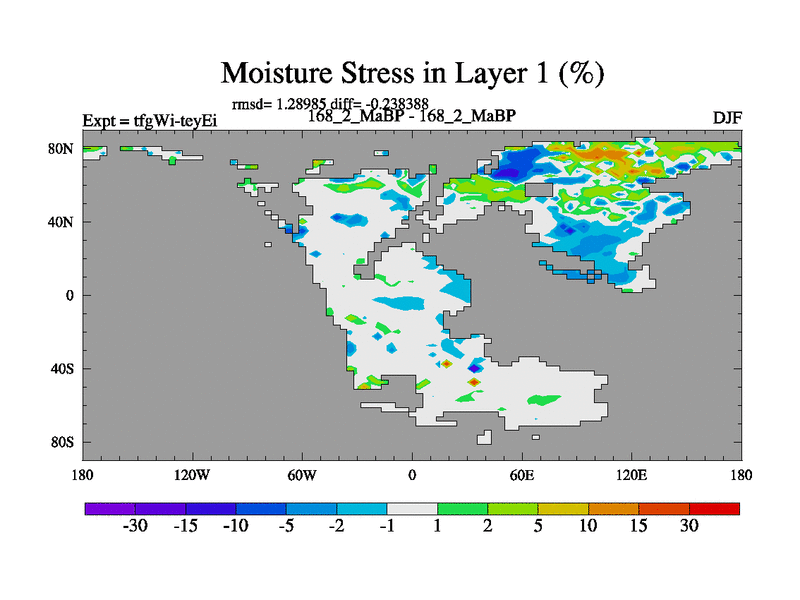 Moisture Stress in Layer 1 (%)

rmsd= 1.28985 diff= -0.238388

Expt = tfgWi-teyEi

168_2_MaBP - 168_2_MaBP

DJF

80N
40N
0
40S
80S

180
120W
60W
0
60E
120E
180

-30 -15 -10 -5 -2 -1 1 2 5 10 15 30